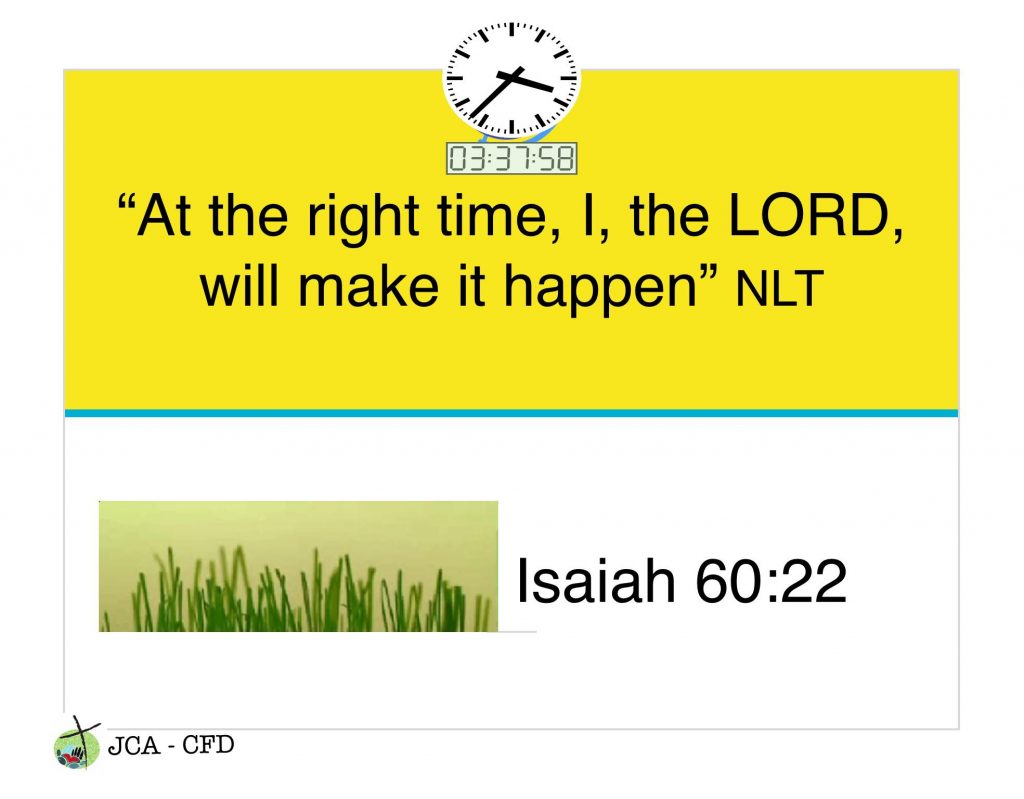 03:37:58

“At the right time, I, the LORD, will make it happen” NLT

Isaiah 60:22

JCA - CFD